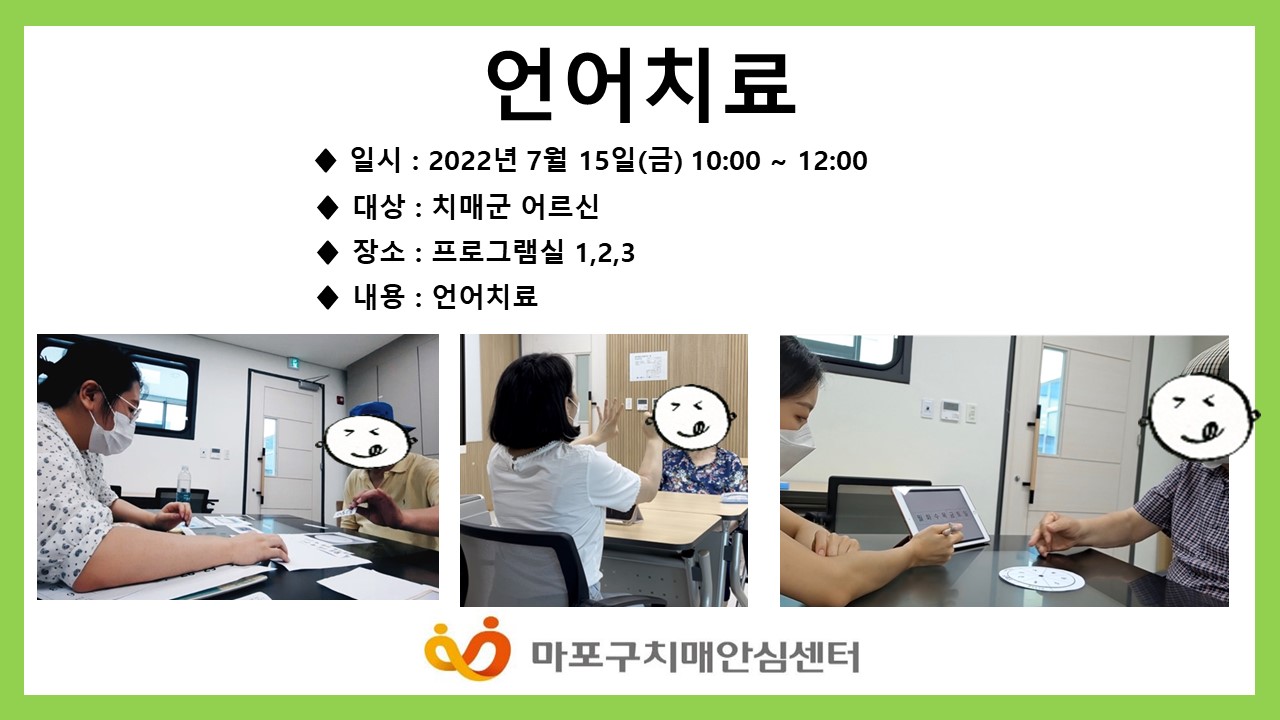 언어치료

◆ 일시 : 2022년 7월 15일(금) 10:00 ~ 12:00

◆ 대상 : 치매군 어르신

◆ 장소 : 프로그램실 1,2,3

◆ 내용 : 언어치료

마포구치매안심센터